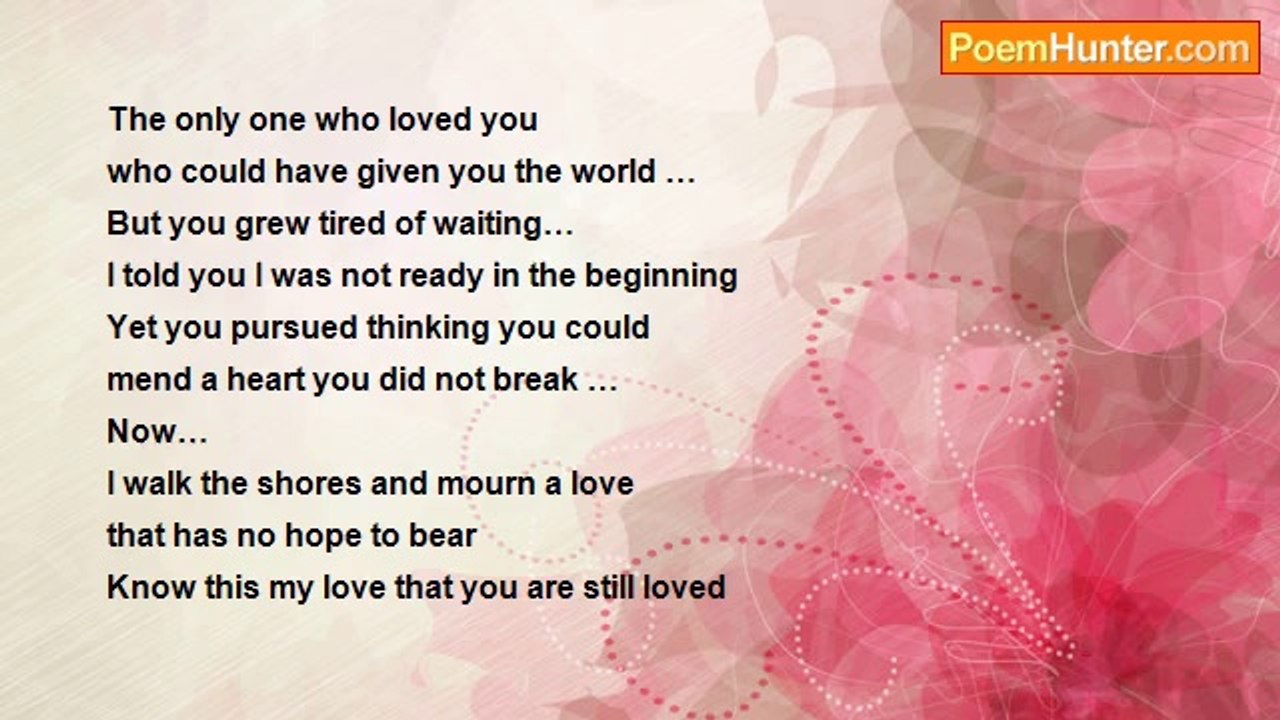 PoemHunter.com

The only one who loved you
who could have given you the world …
But you grew tired of waiting…
I told you I was not ready in the beginning
Yet you pursued thinking you could
mend a heart you did not break …
Now…
I walk the shores and mourn a love
that has no hope to bear
Know this my love that you are still loved